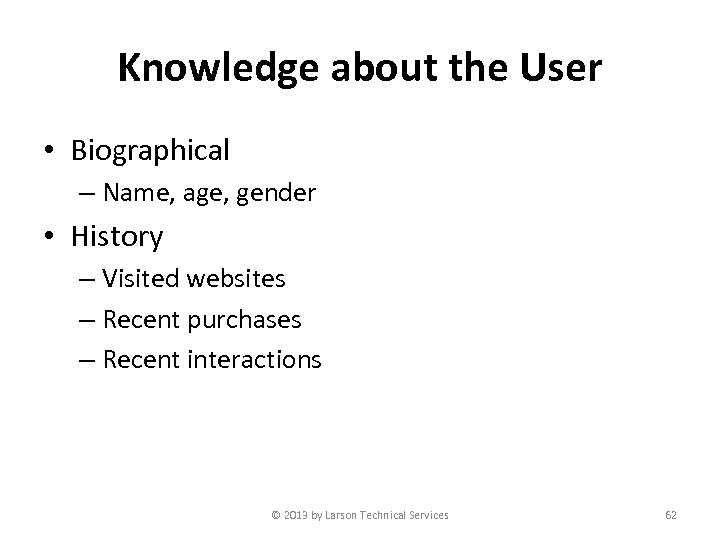 Knowledge about the User

• Biographical
– Name, age, gender
• History
– Visited websites
– Recent purchases
– Recent interactions

© 2013 by Larson Technical Services

62